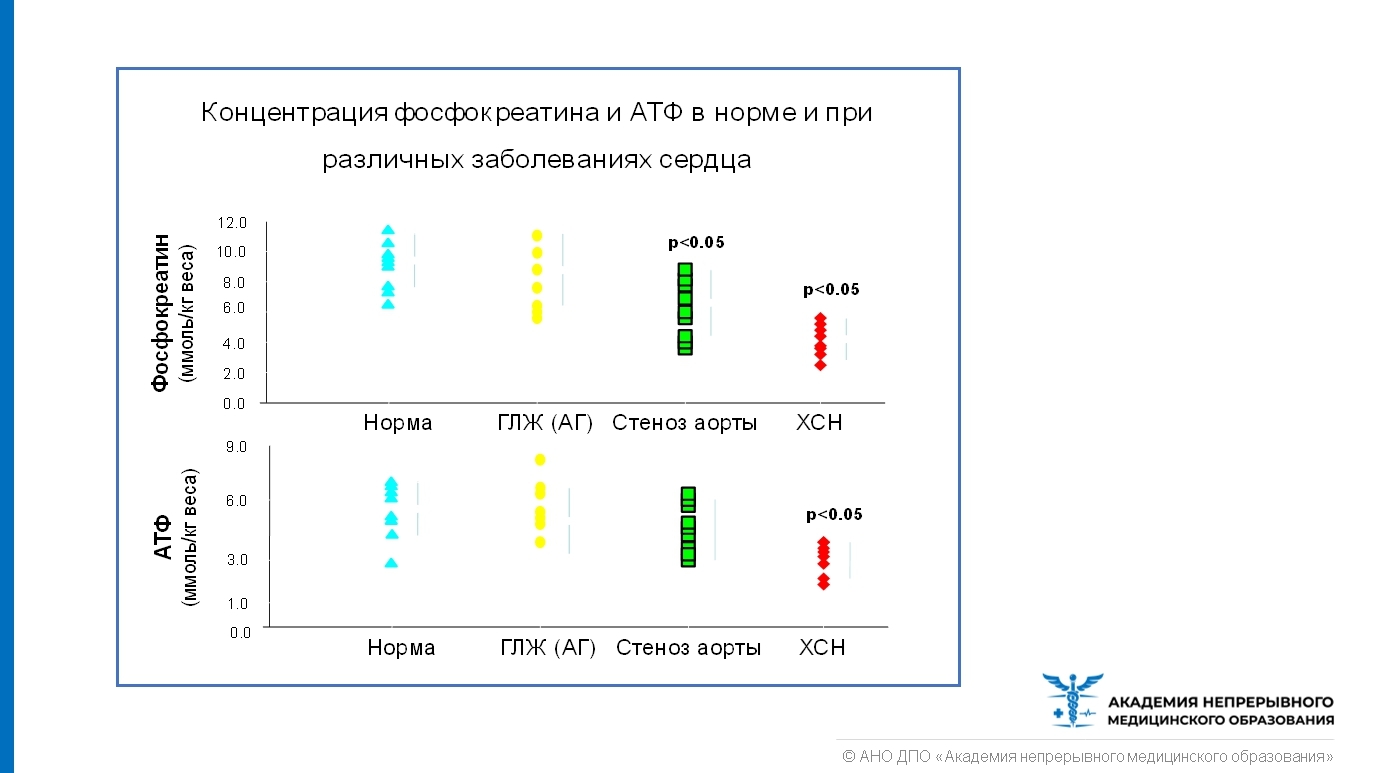 Концентрация фосфокреатина и АТФ в норме и при различных заболеваниях сердца

Фосфокреатин (ммоль/кг веса)

12.0
10.0
8.0
6.0
4.0
2.0
0.0

p<0.05
p<0.05

Норма ГЛЖ (АГ) Стеноз аорты ХСН

АТФ (ммоль/кг веса)

9.0
6.0
3.0
1.0
0.0

p<0.05

Норма ГЛЖ (АГ) Стеноз аорты ХСН

АКАДЕМИЯ НЕПРЕРЫВНОГО МЕДИЦИНСКОГО ОБРАЗОВАНИЯ

© АНО ДПО «Академия непрерывного медицинского образования»